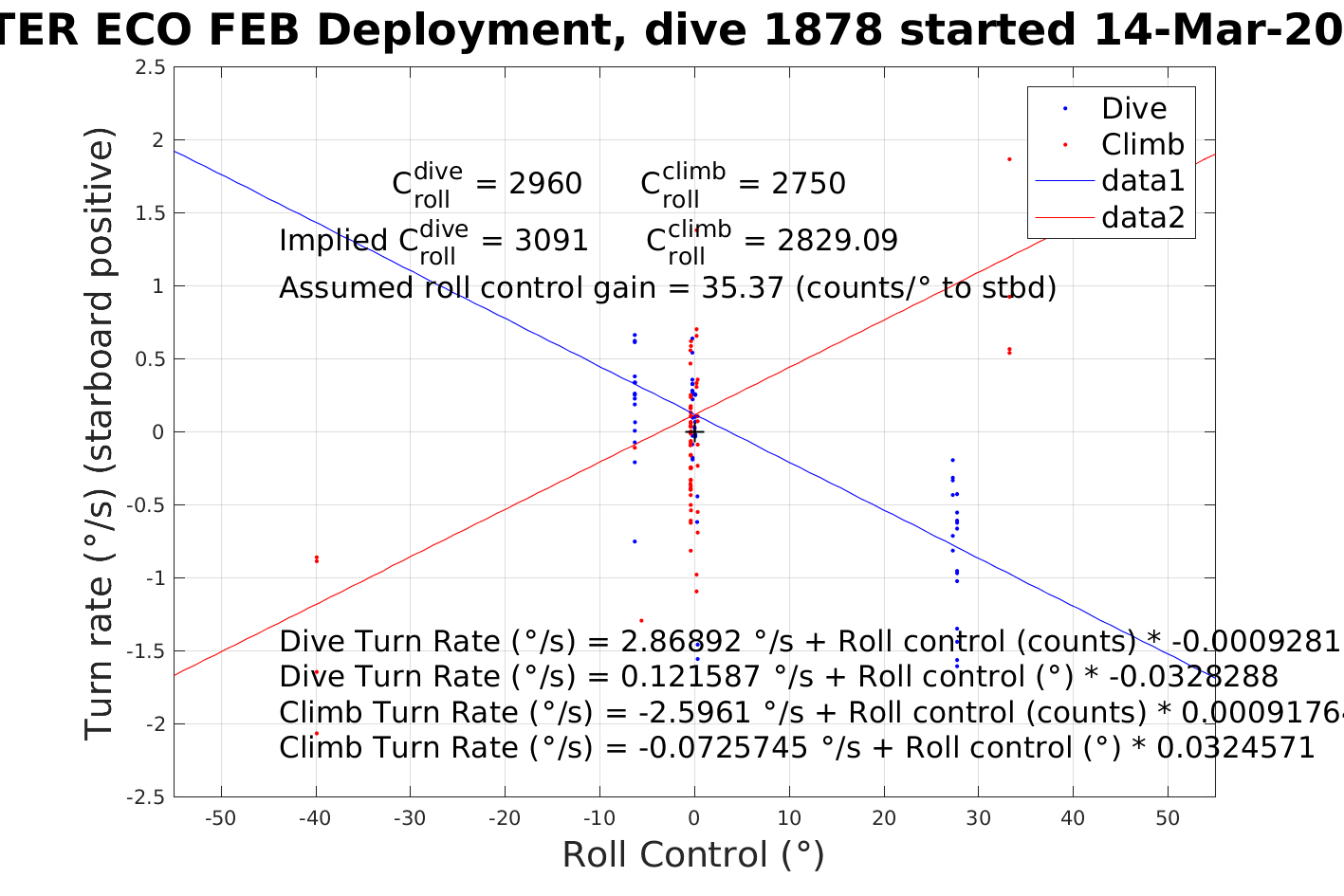 TER ECO FEB Deployment, dive 1878 started 14-Mar-20

Dive
Climb
data1
data2

$C_{roll}^{dive}$ = 2960 $C_{roll}^{climb}$ = 2750

Implied $C_{roll}^{dive}$ = 3091 $C_{roll}^{climb}$ = 2829.09

Assumed roll control gain = 35.37 (counts/° to stbd)

Dive Turn Rate (°/s) = 2.86892 °/s + Roll control (counts) * -0.0009281
Dive Turn Rate (°/s) = 0.121587 °/s + Roll control (°) * -0.0328288
Climb Turn Rate (°/s) = -2.5961 °/s + Roll control (counts) * 0.00091764
Climb Turn Rate (°/s) = -0.0725745 °/s + Roll control (°) * 0.0324571

Turn rate (°/s) (starboard positive)

2.5
2
1.5
1
0.5
0
-0.5
-1
-1.5
-2
-2.5

-50 -40 -30 -20 -10 0 10 20 30 40 50

Roll Control (°)